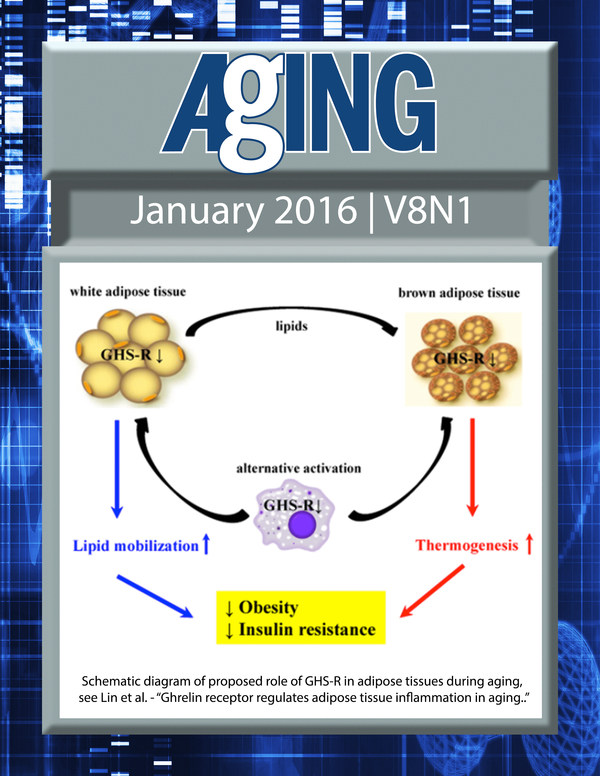 AgING

January 2016 | V8N1

white adipose tissue

brown adipose tissue

lipids

GHS-R ↓

GHS-R ↓

alternative activation

GHS-R↓

Lipid mobilization ↑

Thermogenesis ↑

↓ Obesity
↓ Insulin resistance

Schematic diagram of proposed role of GHS-R in adipose tissues during aging, see Lin et al. - "Ghrelin receptor regulates adipose tissue inflammation in aging.."